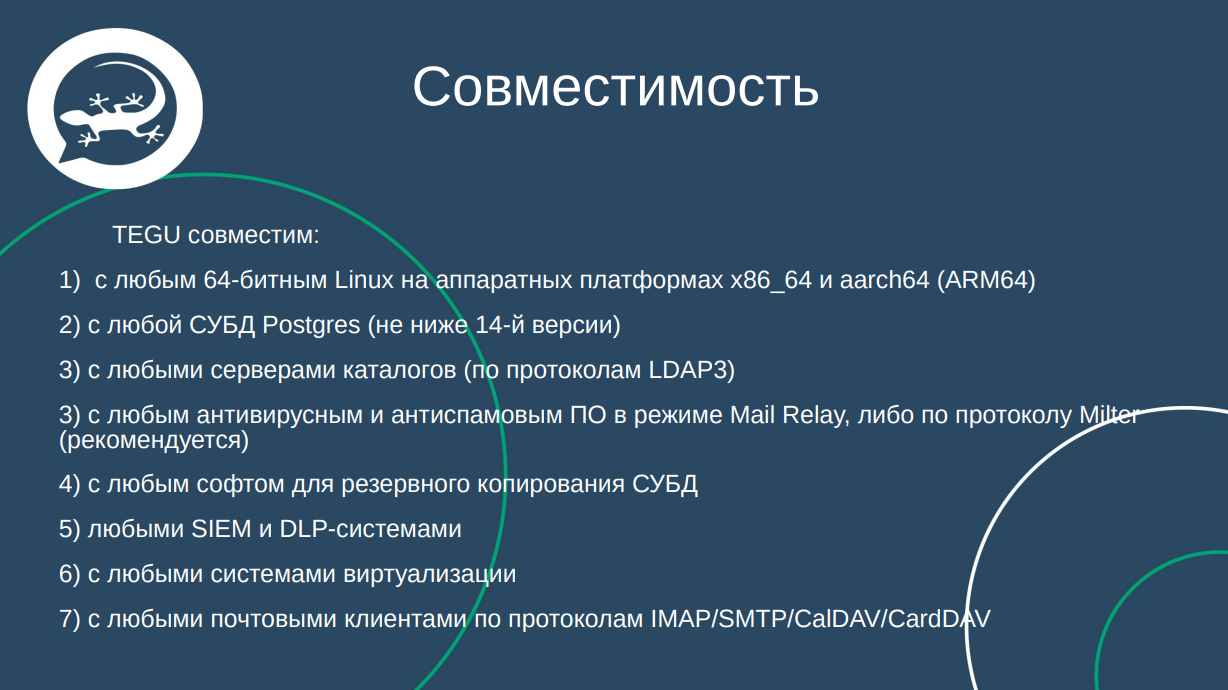 Совместимость

TEGU совместим:

1) с любым 64-битным Linux на аппаратных платформах x86_64 и aarch64 (ARM64)

2) с любой СУБД Postgres (не ниже 14-й версии)

3) с любыми серверами каталогов (по протоколам LDAP3)

3) с любым антивирусным и антиспамовым ПО в режиме Mail Relay, либо по протоколу Milter (рекомендуется)

4) с любым софтом для резервного копирования СУБД

5) любыми SIEM и DLP-системами

6) с любыми системами виртуализации

7) с любыми почтовыми клиентами по протоколам IMAP/SMTP/CalDAV/CardDAV